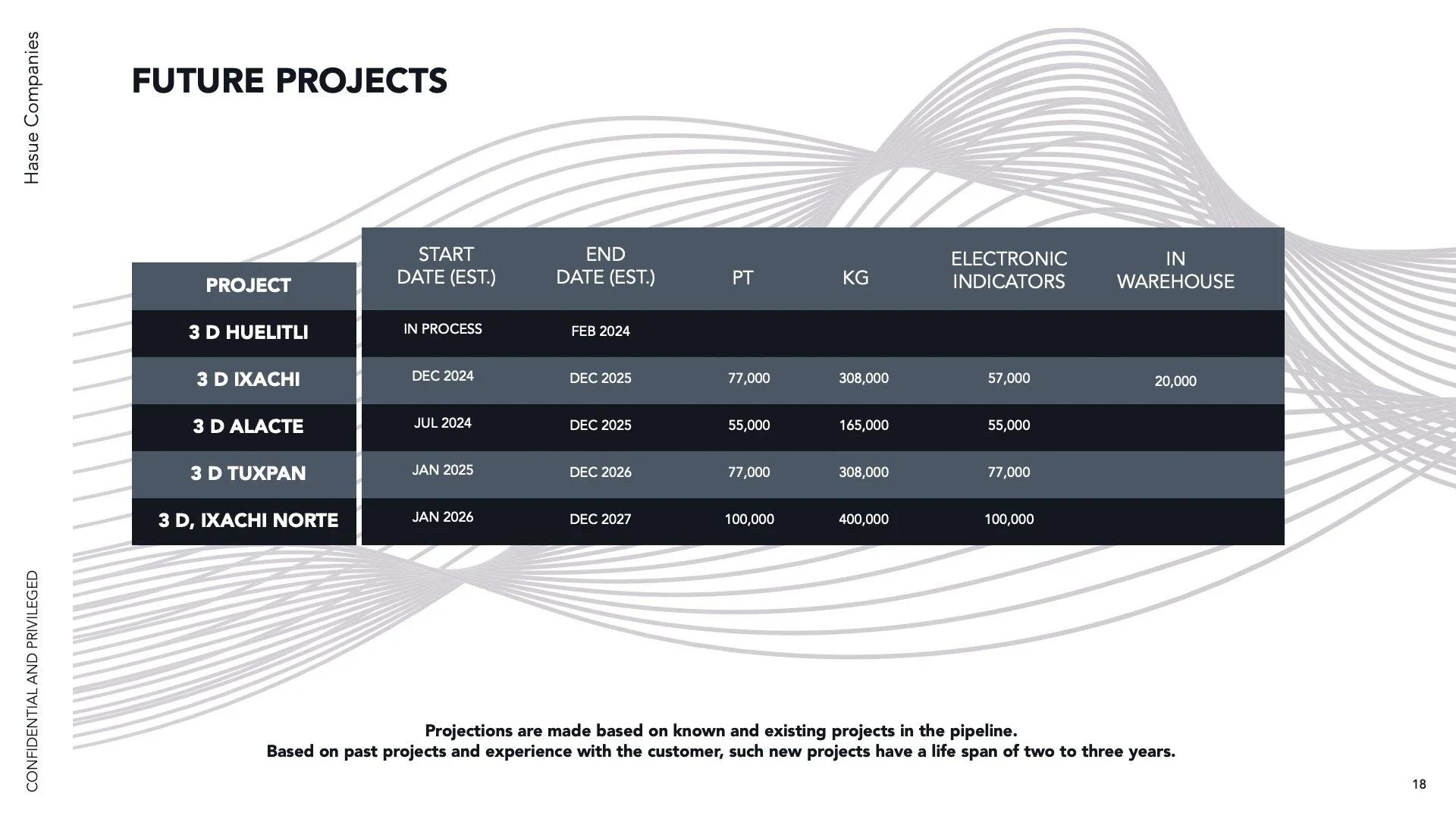 Hasue Companies

FUTURE PROJECTS

| PROJECT | START DATE (EST.) | END DATE (EST.) | PT | KG | ELECTRONIC INDICATORS | IN WAREHOUSE |
|---|---|---|---|---|---|---|
| 3 D HUELITLI | IN PROCESS | FEB 2024 | | | | |
| 3 D IXACHI | DEC 2024 | DEC 2025 | 77,000 | 308,000 | 57,000 | 20,000 |
| 3 D ALACTE | JUL 2024 | DEC 2025 | 55,000 | 165,000 | 55,000 | |
| 3 D TUXPAN | JAN 2025 | DEC 2026 | 77,000 | 308,000 | 77,000 | |
| 3 D, IXACHI NORTE | JAN 2026 | DEC 2027 | 100,000 | 400,000 | 100,000 | |

Projections are made based on known and existing projects in the pipeline.
Based on past projects and experience with the customer, such new projects have a life span of two to three years.

CONFIDENTIAL AND PRIVILEGED

18